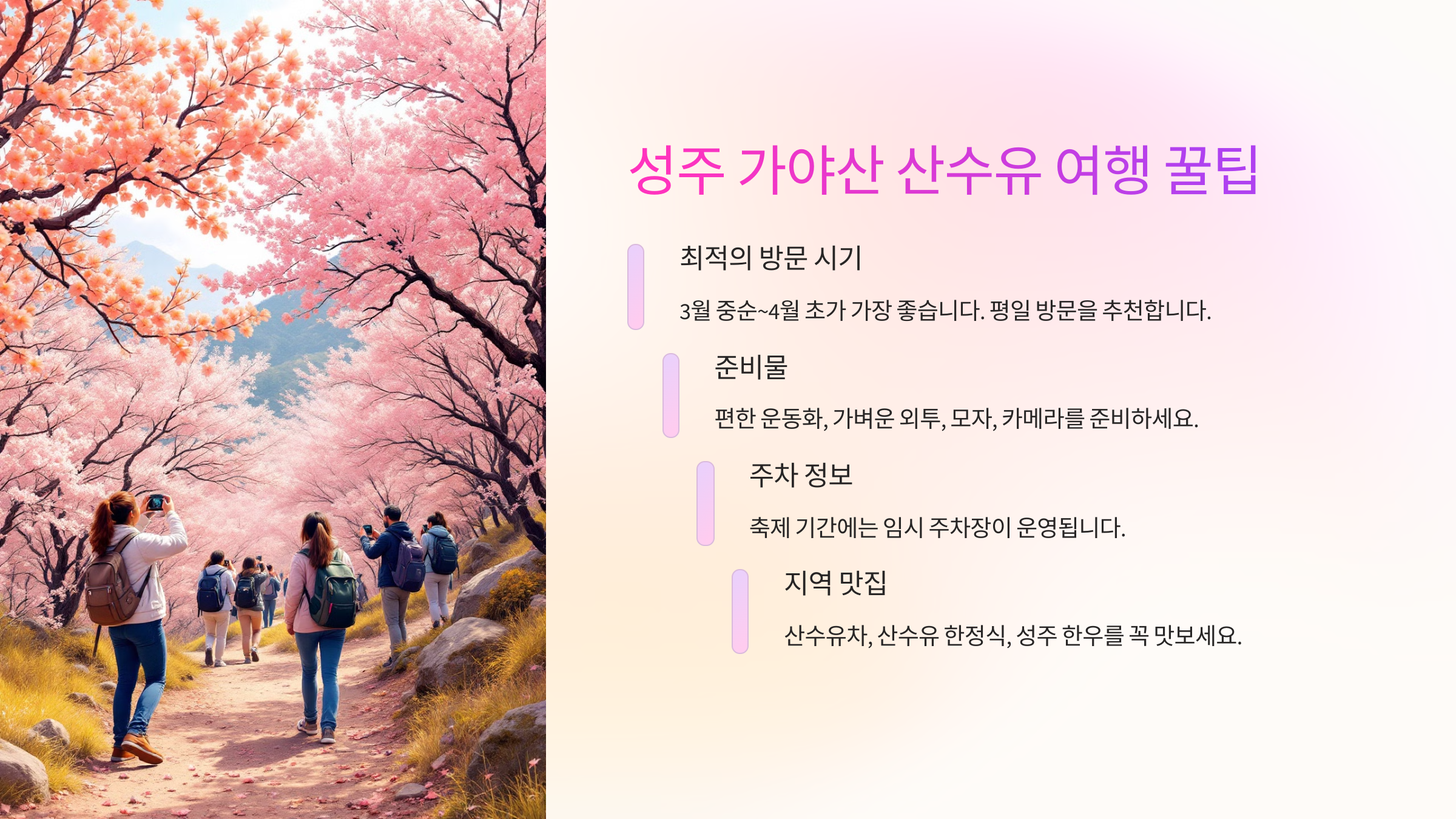 성주 가야산 산수유 여행 꿀팁

최적의 방문 시기

3월 중순~4월 초가 가장 좋습니다. 평일 방문을 추천합니다.

준비물

편한 운동화, 가벼운 외투, 모자, 카메라를 준비하세요.

주차 정보

축제 기간에는 임시 주차장이 운영됩니다.

지역 맛집

산수유차, 산수유 한정식, 성주 한우를 꼭 맛보세요.